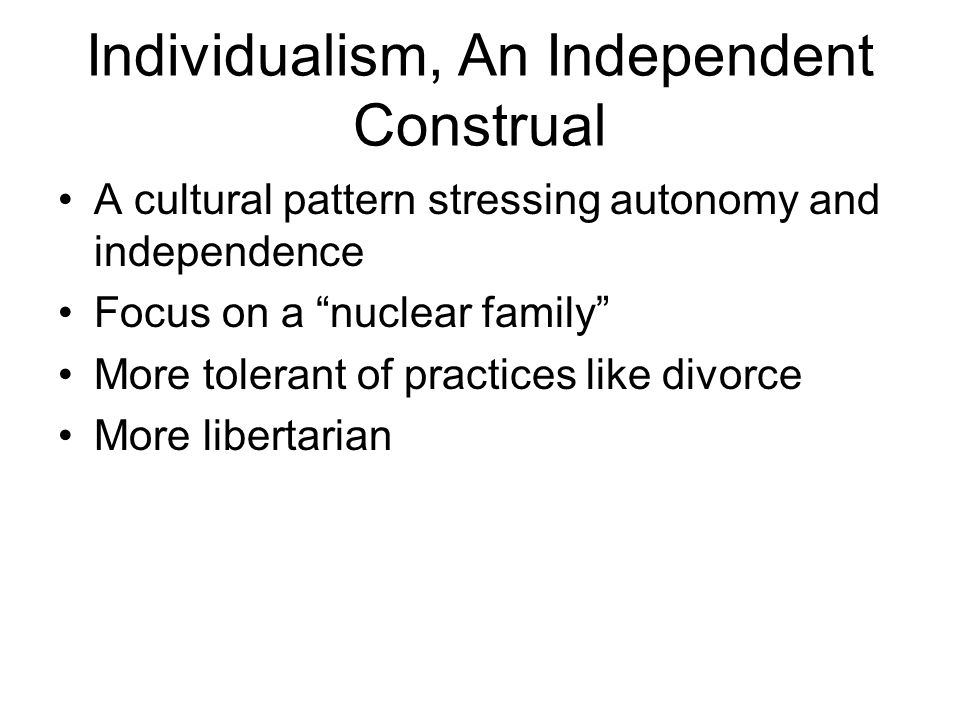 Individualism, An Independent Construal

• A cultural pattern stressing autonomy and independence
• Focus on a “nuclear family”
• More tolerant of practices like divorce
• More libertarian